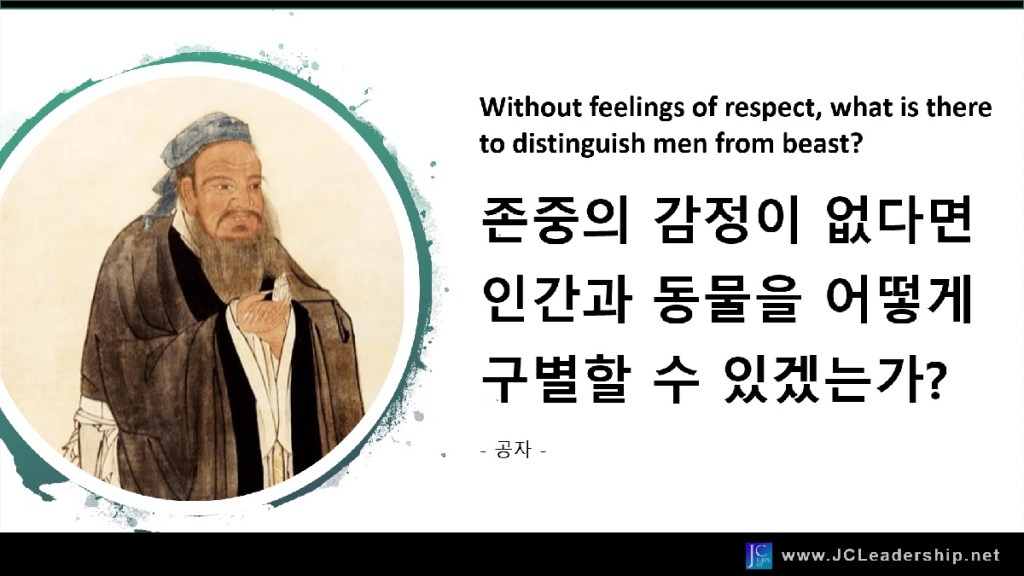 Without feelings of respect, what is there to distinguish men from beast?

존중의 감정이 없다면 인간과 동물을 어떻게 구별할 수 있겠는가?

- 공자 -

JC

www.JCLeadership.net